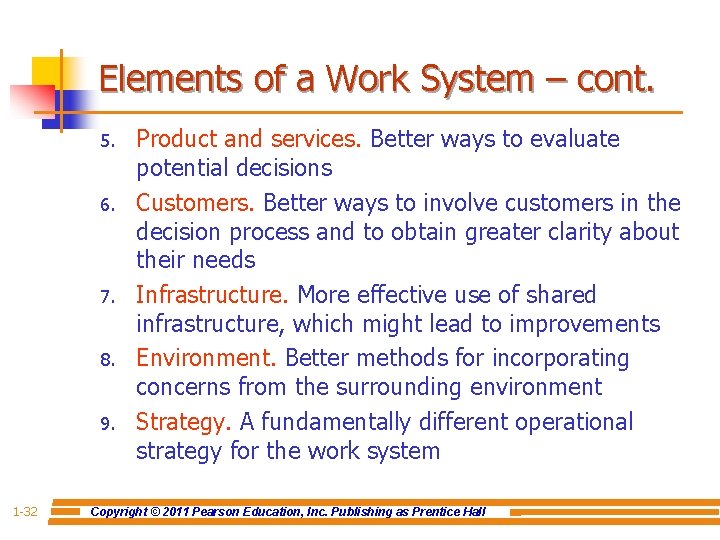 Elements of a Work System – cont.

5. Product and services. Better ways to evaluate potential decisions
6. Customers. Better ways to involve customers in the decision process and to obtain greater clarity about their needs
7. Infrastructure. More effective use of shared infrastructure, which might lead to improvements
8. Environment. Better methods for incorporating concerns from the surrounding environment
9. Strategy. A fundamentally different operational strategy for the work system

1-32 Copyright © 2011 Pearson Education, Inc. Publishing as Prentice Hall